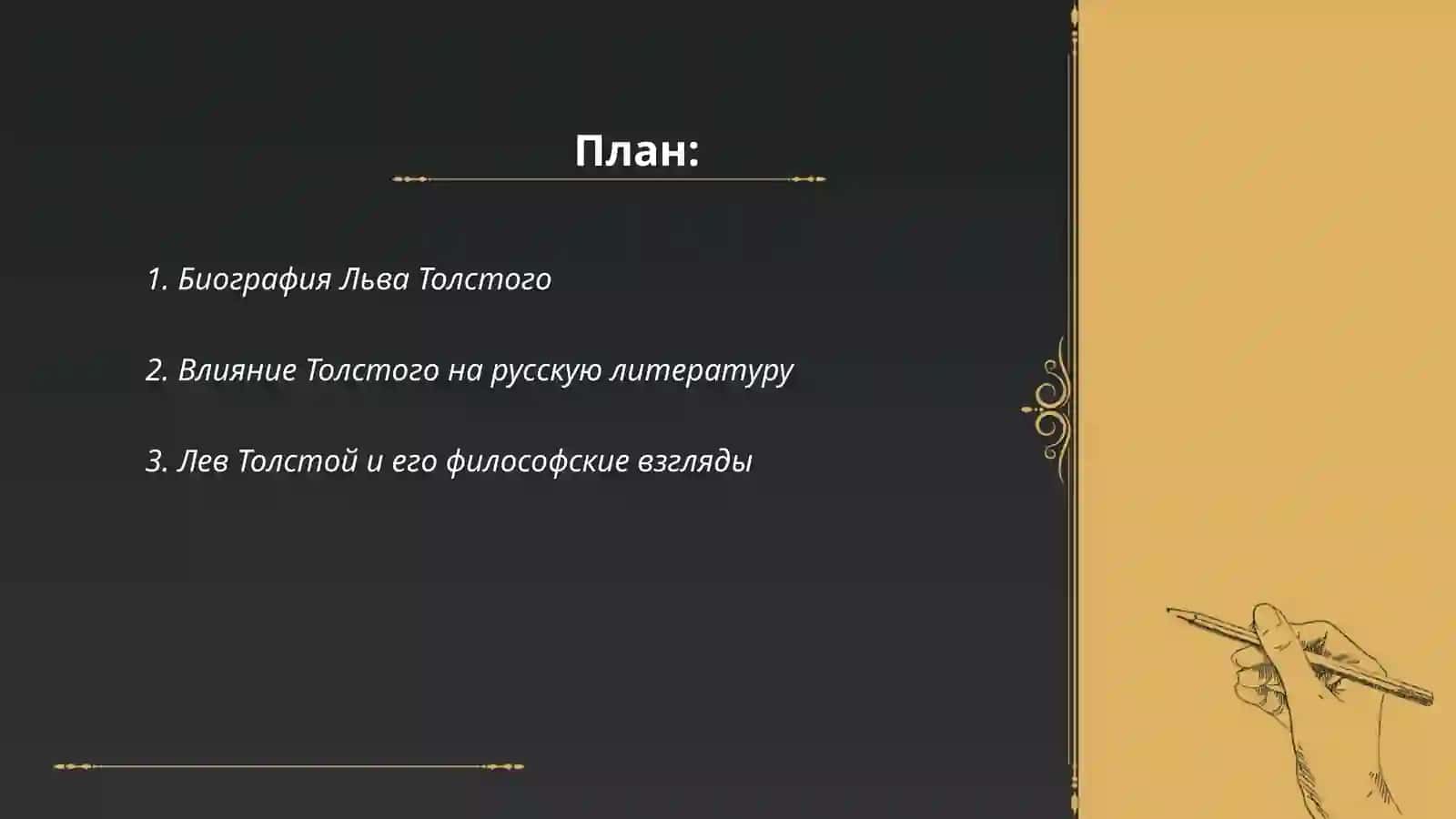 План:

1. Биография Льва Толстого

2. Влияние Толстого на русскую литературу

3. Лев Толстой и его философские взгляды